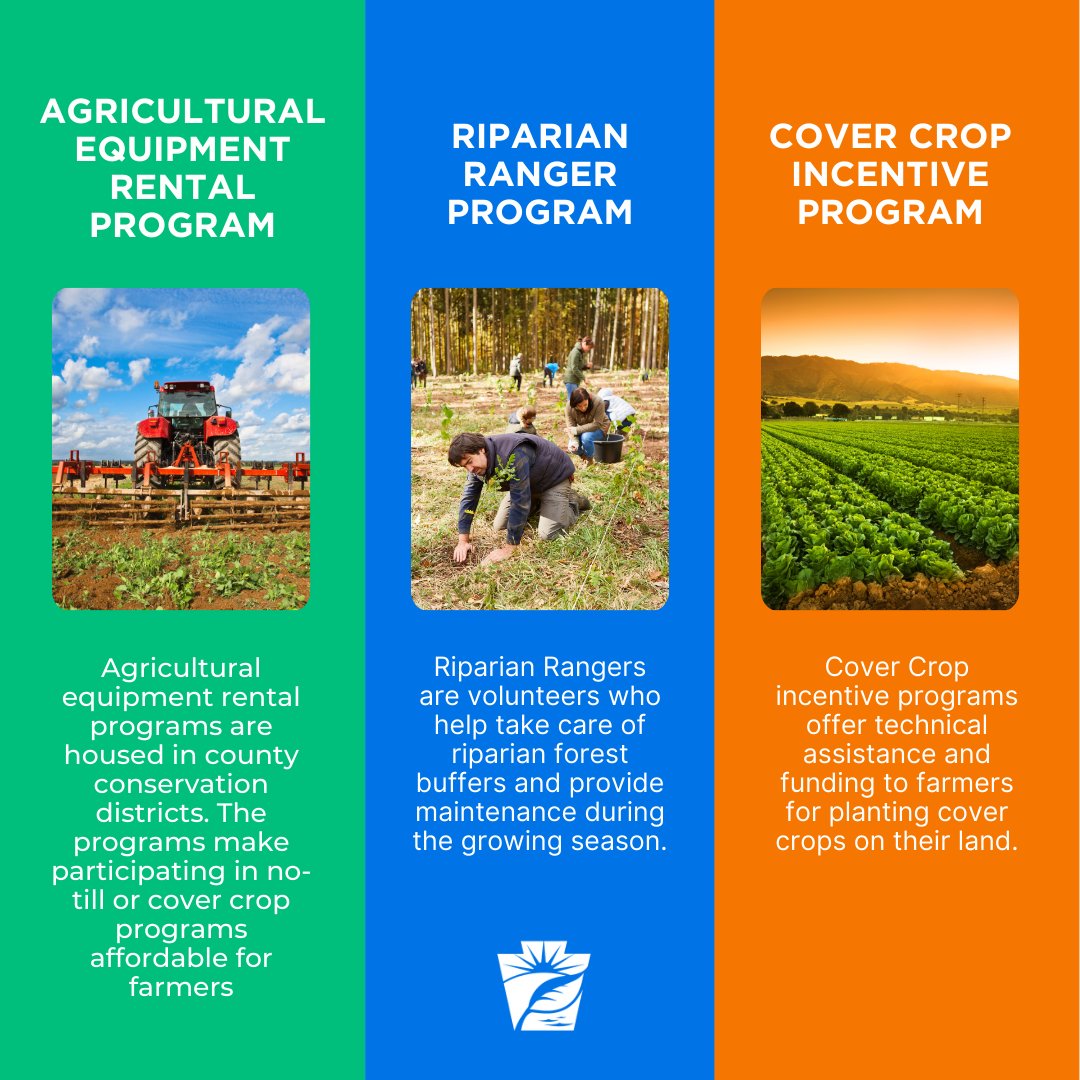 AGRICULTURAL EQUIPMENT RENTAL PROGRAM

Agricultural equipment rental programs are housed in county conservation districts. The programs make participating in no-till or cover crop programs affordable for farmers

RIPARIAN RANGER PROGRAM

Riparian Rangers are volunteers who help take care of riparian forest buffers and provide maintenance during the growing season.

COVER CROP INCENTIVE PROGRAM

Cover Crop incentive programs offer technical assistance and funding to farmers for planting cover crops on their land.